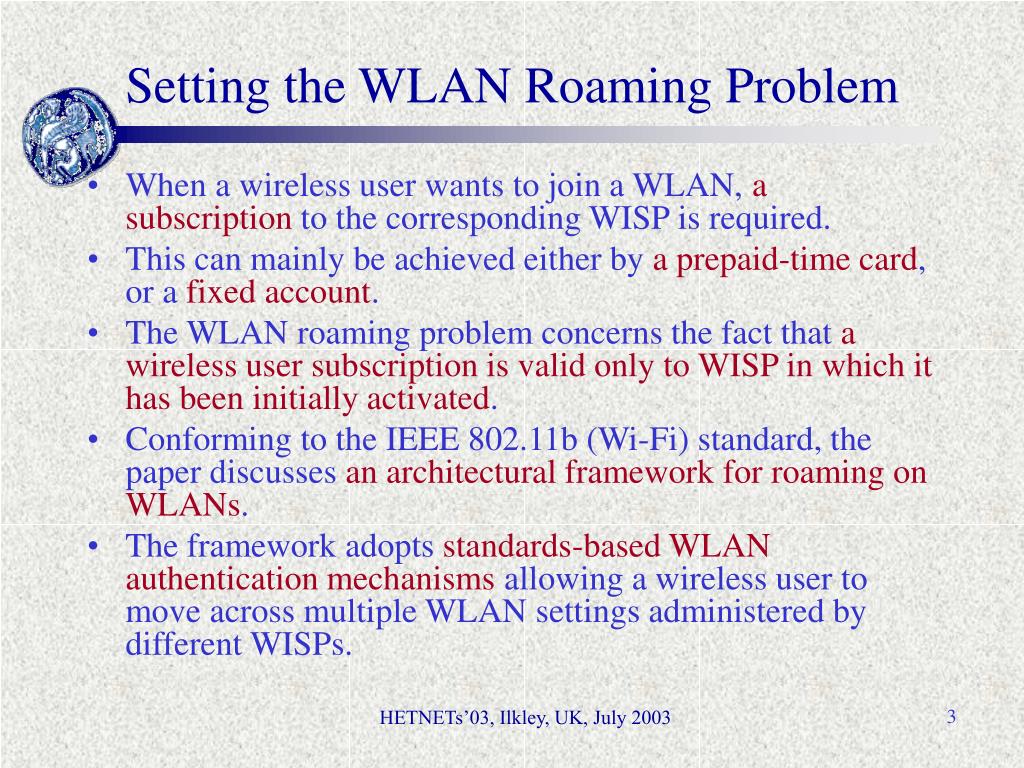 Setting the WLAN Roaming Problem

• When a wireless user wants to join a WLAN, a subscription to the corresponding WISP is required.
• This can mainly be achieved either by a prepaid-time card, or a fixed account.
• The WLAN roaming problem concerns the fact that a wireless user subscription is valid only to WISP in which it has been initially activated.
• Conforming to the IEEE 802.11b (Wi-Fi) standard, the paper discusses an architectural framework for roaming on WLANs.
• The framework adopts standards-based WLAN authentication mechanisms allowing a wireless user to move across multiple WLAN settings administered by different WISPs.

HETNETs'03, Ilkley, UK, July 2003

3